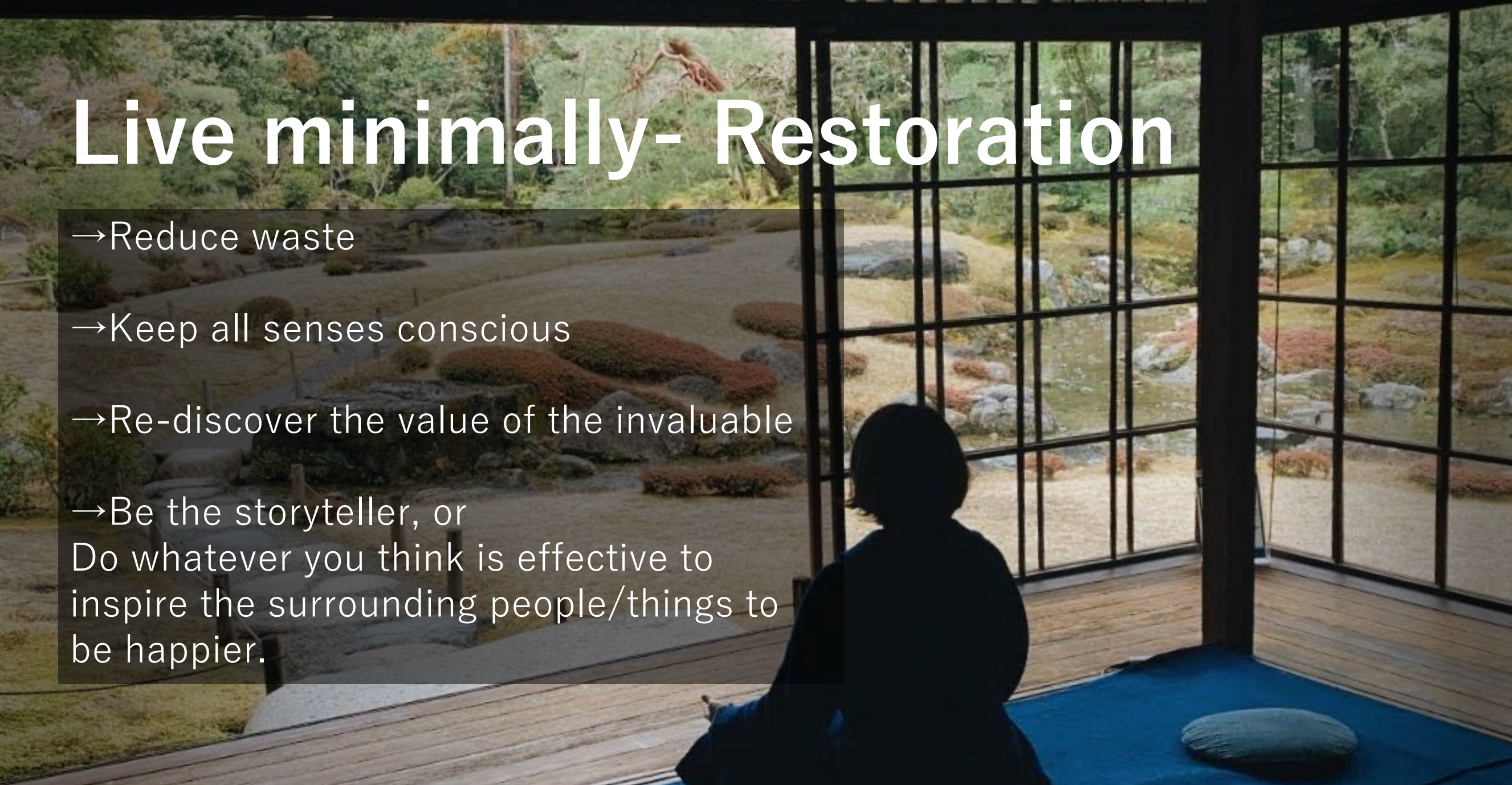 Live minimally- Restoration

→Reduce waste

→Keep all senses conscious

→Re-discover the value of the invaluable

→Be the storyteller, or
Do whatever you think is effective to inspire the surrounding people/things to be happier.